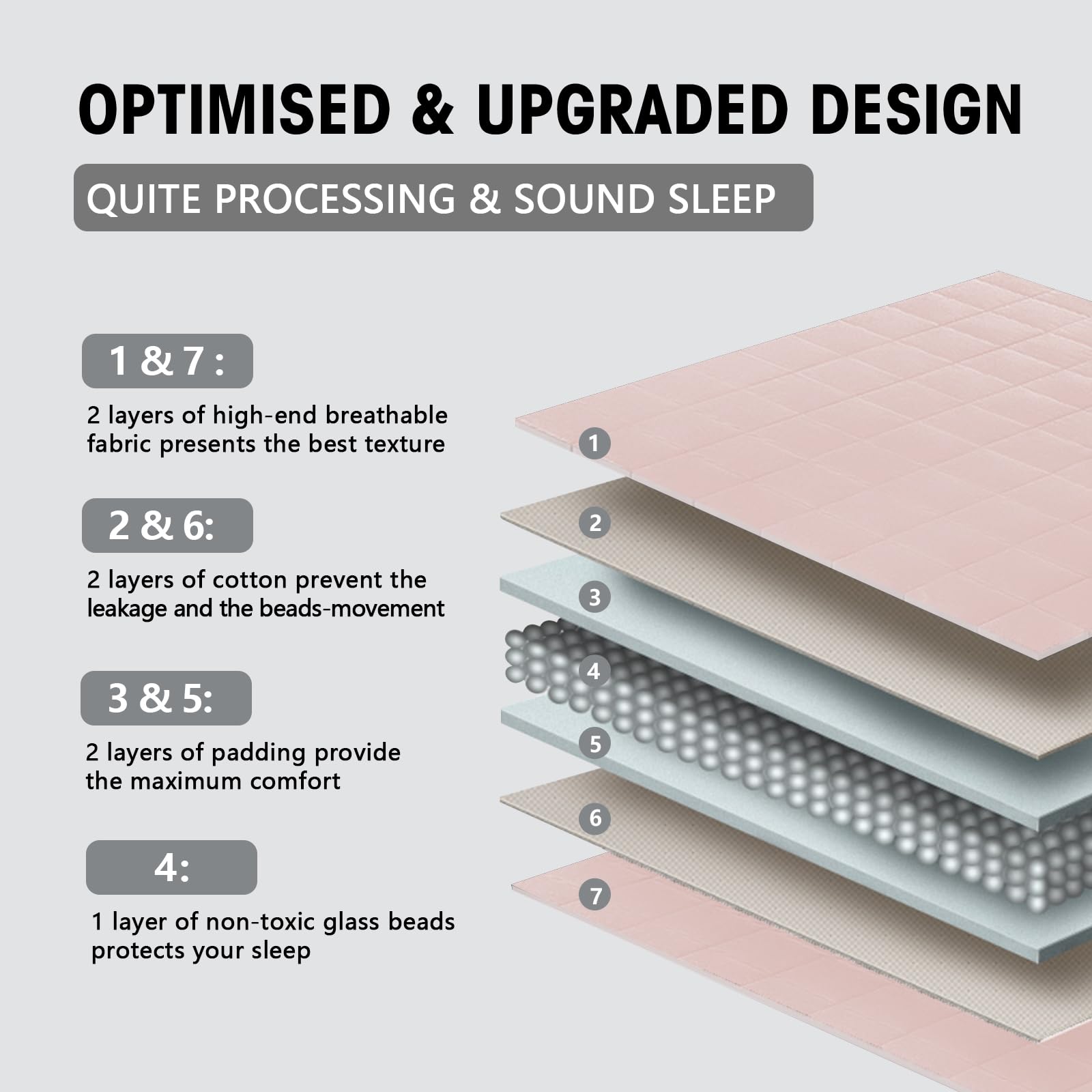 OPTIMISED & UPGRADED DESIGN

QUITE PROCESSING & SOUND SLEEP

1 & 7 :

2 layers of high-end breathable fabric presents the best texture

2 & 6:

2 layers of cotton prevent the leakage and the beads-movement

3 & 5:

2 layers of padding provide the maximum comfort

4:

1 layer of non-toxic glass beads protects your sleep

1
2
3
4
5
6
7